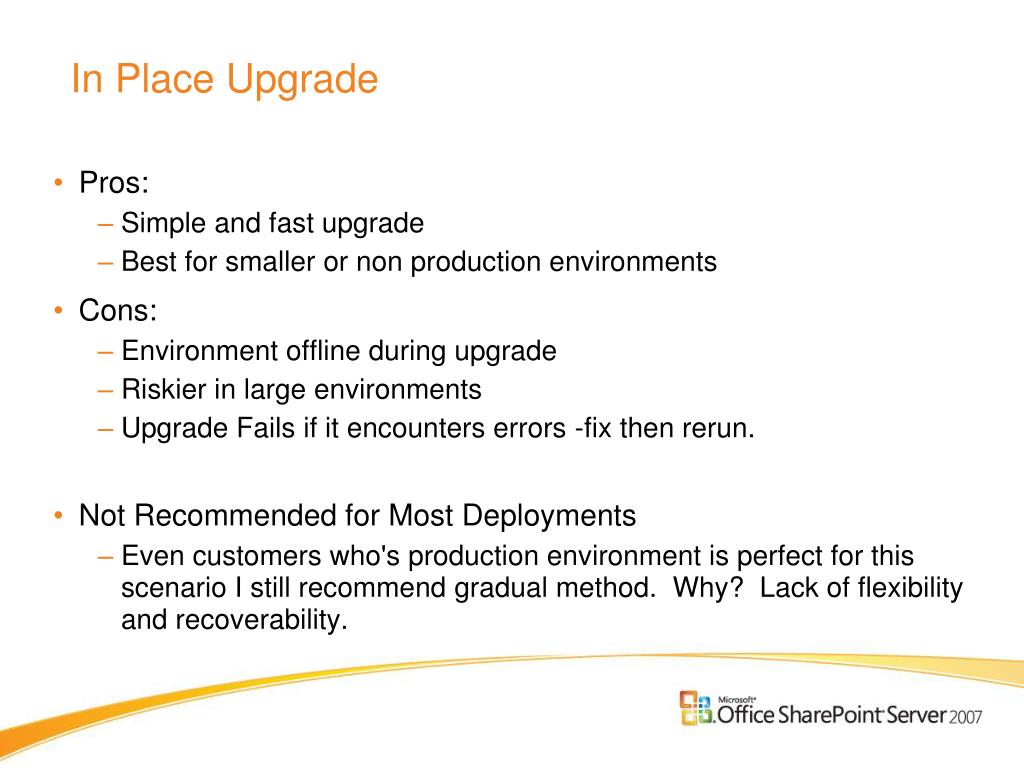 In Place Upgrade

• Pros:
– Simple and fast upgrade
– Best for smaller or non production environments

• Cons:
– Environment offline during upgrade
– Riskier in large environments
– Upgrade Fails if it encounters errors -fix then rerun.

• Not Recommended for Most Deployments
– Even customers who's production environment is perfect for this scenario I still recommend gradual method. Why? Lack of flexibility and recoverability.

Microsoft Office SharePoint Server 2007